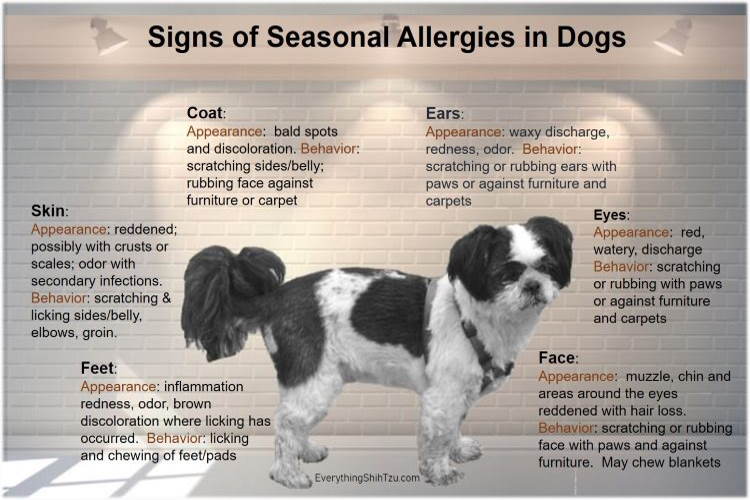 Signs of Seasonal Allergies in Dogs

Coat:
Appearance: bald spots and discoloration. Behavior: scratching sides/belly; rubbing face against furniture or carpet

Ears:
Appearance: waxy discharge, redness, odor. Behavior: scratching or rubbing ears with paws or against furniture and carpets

Skin:
Appearance: reddened; possibly with crusts or scales; odor with secondary infections. Behavior: scratching & licking sides/belly, elbows, groin.

Eyes:
Appearance: red, watery, discharge Behavior: scratching or rubbing with paws or against furniture and carpets

Feet:
Appearance: inflammation redness, odor, brown discoloration where licking has occurred. Behavior: licking and chewing of feet/pads

Face:
Appearance: muzzle, chin and areas around the eyes reddened with hair loss. Behavior: scratching or rubbing face with paws and against furniture. May chew blankets

EverythingShihTzu.com